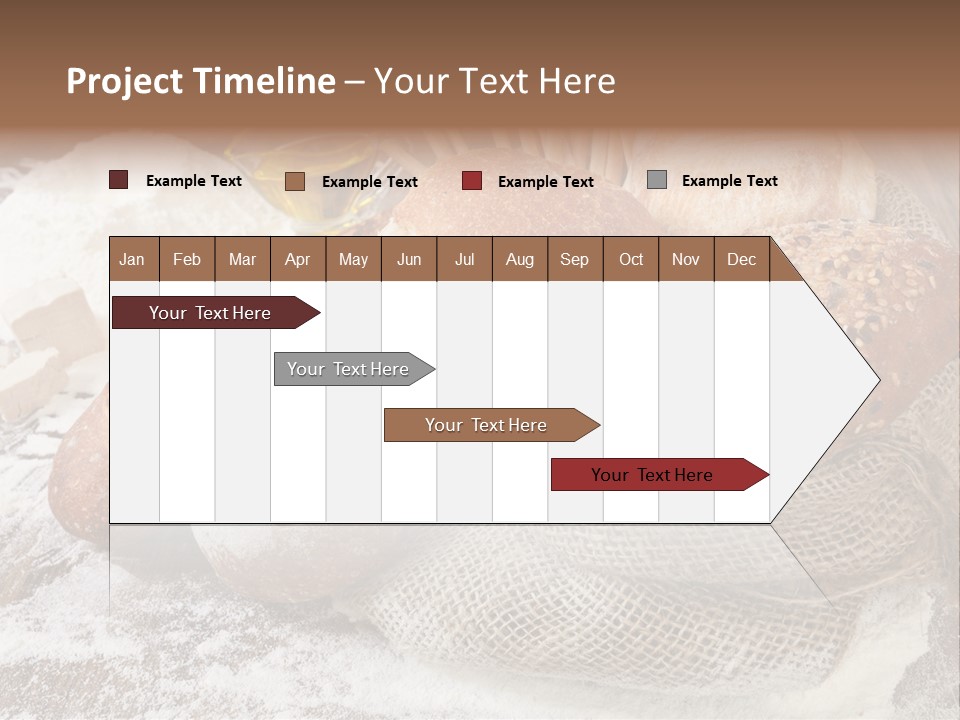 Project Timeline – Your Text Here

Example Text Example Text Example Text Example Text

| Jan | Feb | Mar | Apr | May | Jun | Jul | Aug | Sep | Oct | Nov | Dec |
|---|---|---|---|---|---|---|---|---|---|---|---|

Your Text Here

Your Text Here

Your Text Here

Your Text Here